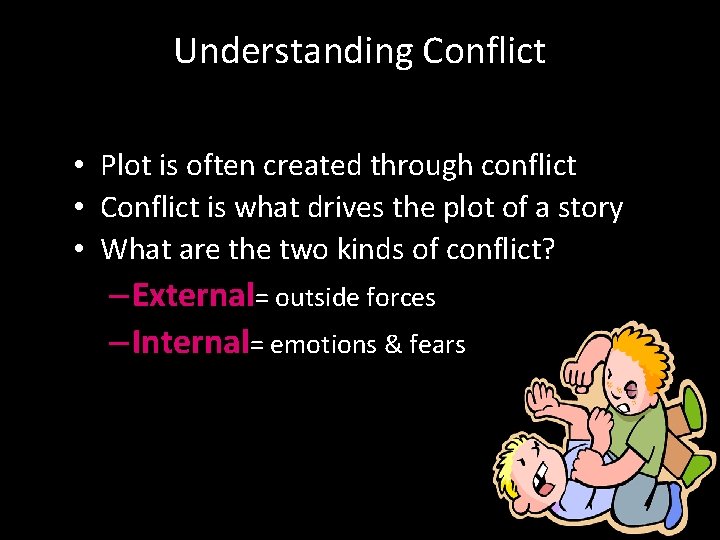 Understanding Conflict

• Plot is often created through conflict
• Conflict is what drives the plot of a story
• What are the two kinds of conflict?
– External= outside forces
– Internal= emotions & fears